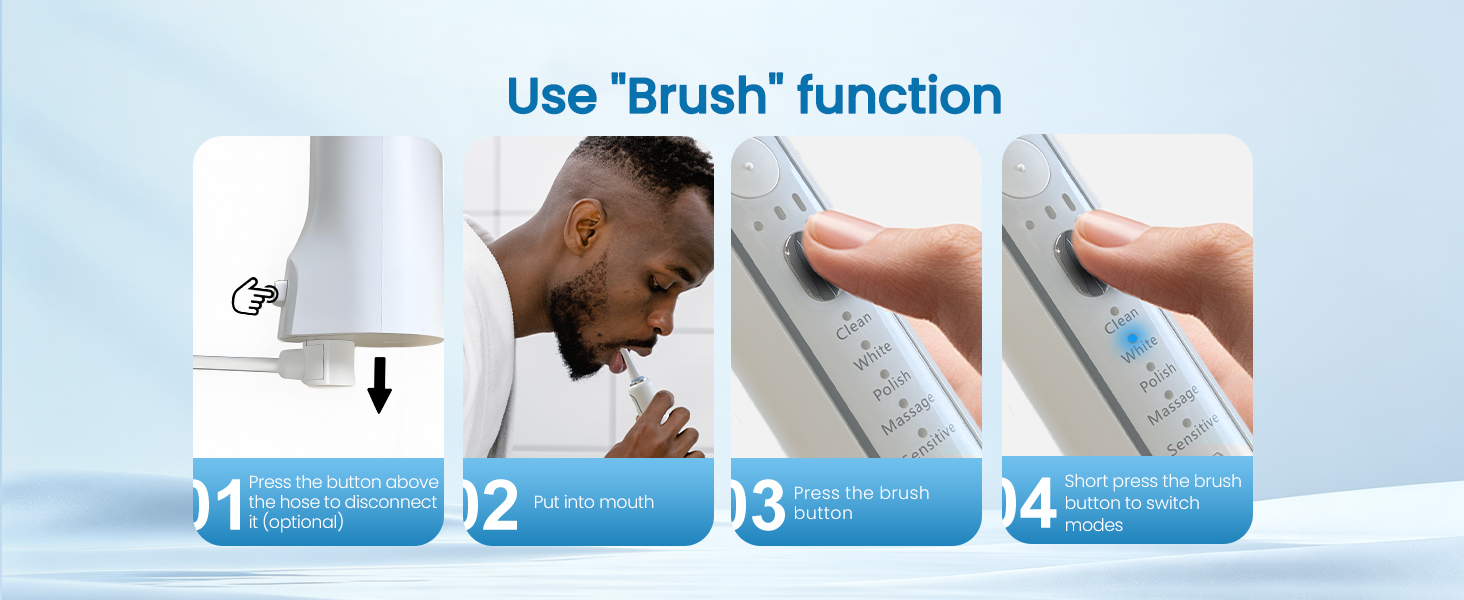 Use "Brush" function

Clean
White
Polish
Massage
Sensitive

Clean
White
Polish
Massage
Sensitive

01 Press the button above the hose to disconnect it (optional)

02 Put into mouth

03 Press the brush button

04 Short press the brush button to switch modes